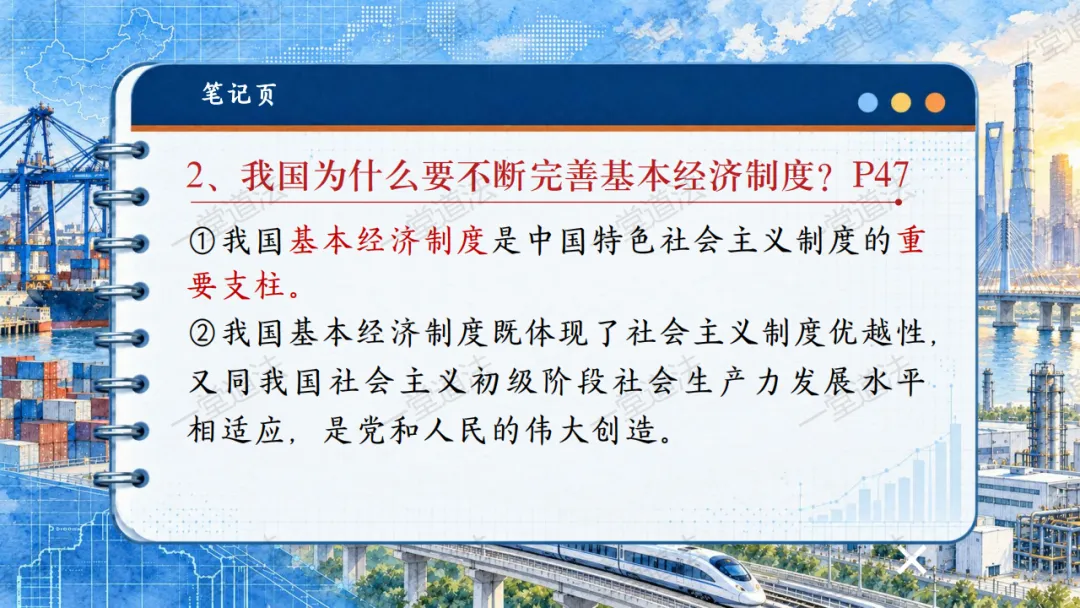 笔记页

2、我国为什么要不断完善基本经济制度？P47

①我国基本经济制度是中国特色社会主义制度的重要支柱。

②我国基本经济制度既体现了社会主义制度优越性，又同我国社会主义初级阶段社会生产力发展水平相适应，是党和人民的伟大创造。

一堂道法